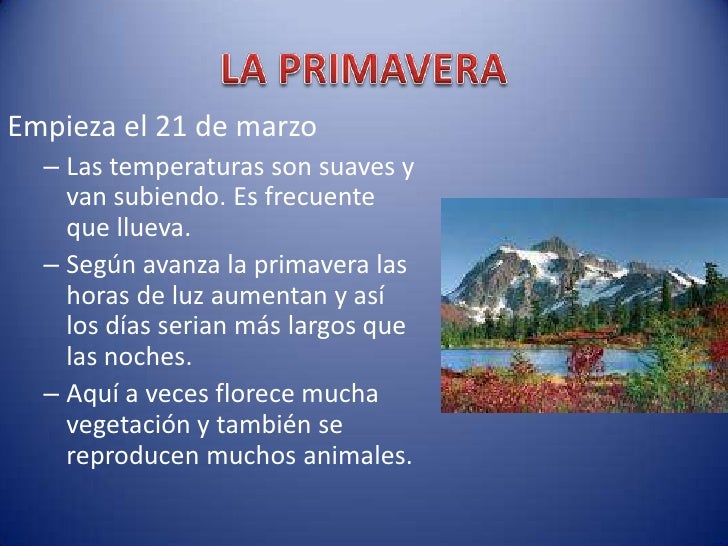 LA PRIMAVERA

Empieza el 21 de marzo

– Las temperaturas son suaves y van subiendo. Es frecuente que llueva.

– Según avanza la primavera las horas de luz aumentan y así los días serian más largos que las noches.

– Aquí a veces florece mucha vegetación y también se reproducen muchos animales.